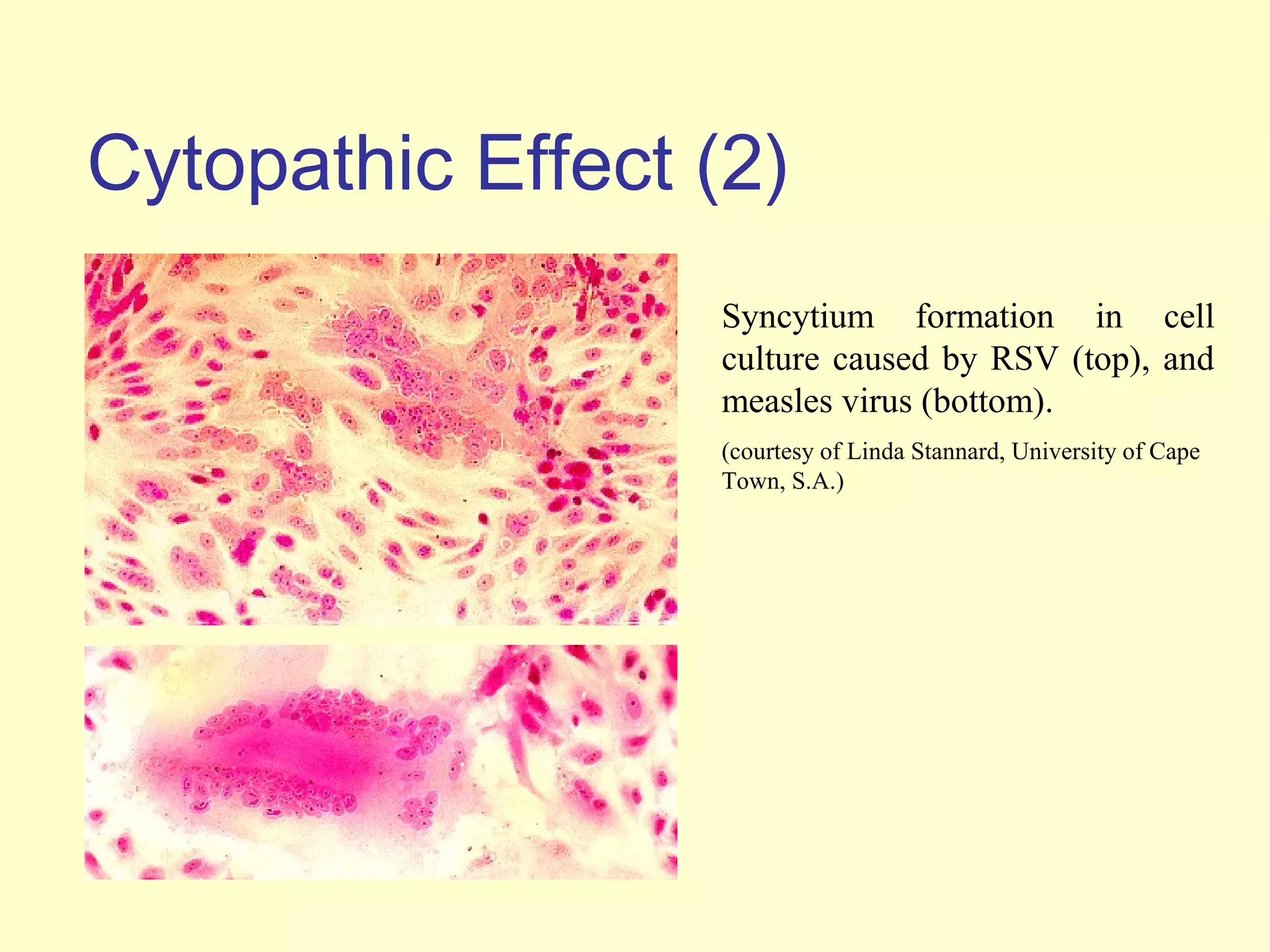 Cytopathic Effect (2)

Syncytium formation in cell culture caused by RSV (top), and measles virus (bottom).

(courtesy of Linda Stannard, University of Cape Town, S.A.)